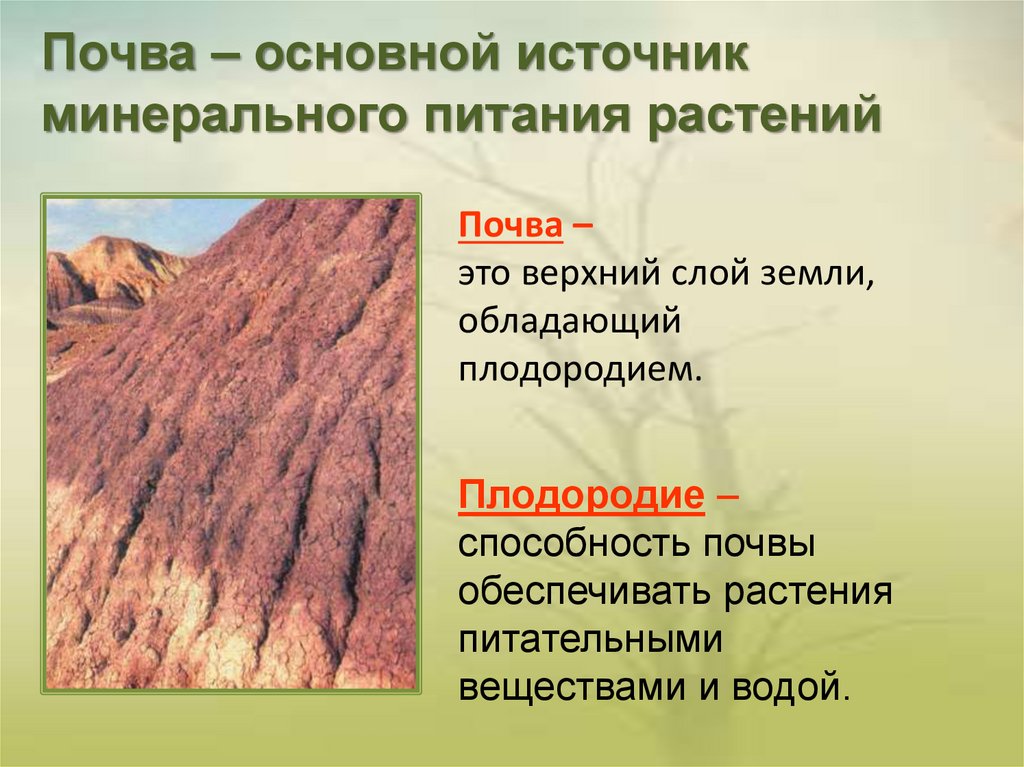 Почва – основной источник минерального питания растений

Почва – это верхний слой земли, обладающий плодородием.

Плодородие – способность почвы обеспечивать растения питательными веществами и водой.